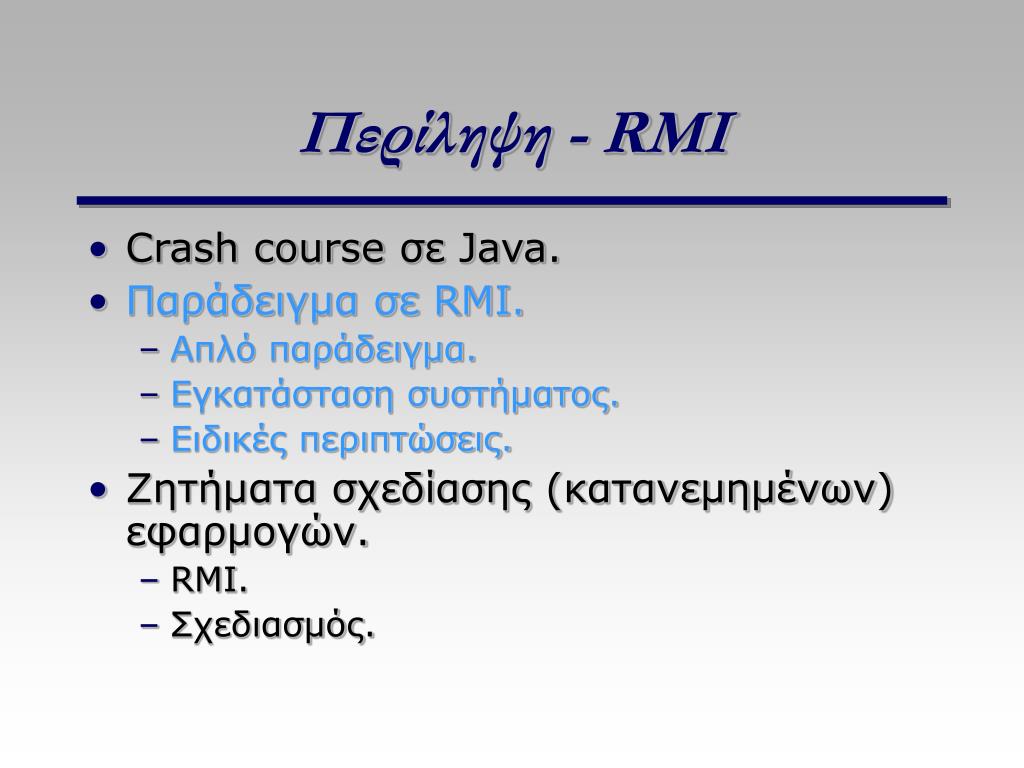 Περίληψη - RMI

• Crash course σε Java.
• Παράδειγμα σε RMI.
– Απλό παράδειγμα.
– Εγκατάσταση συστήματος.
– Ειδικές περιπτώσεις.
• Ζητήματα σχεδίασης (κατανεμημένων) εφαρμογών.
– RMI.
– Σχεδιασμός.